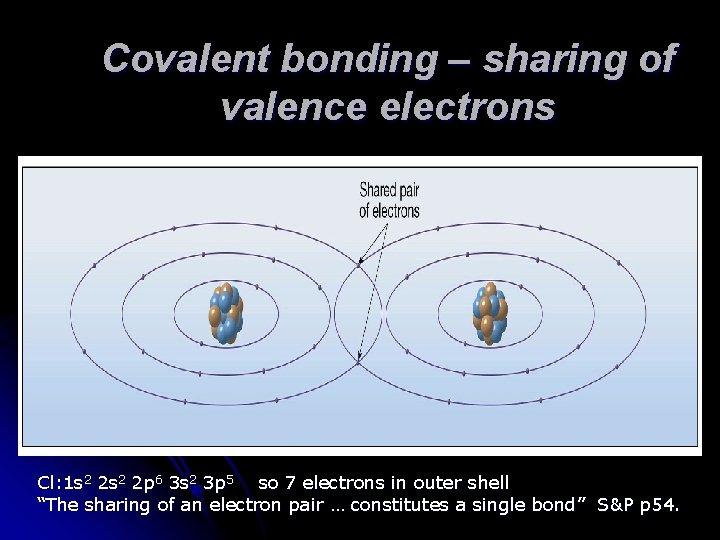 Covalent bonding – sharing of valence electrons

Shared pair of electrons

Cl:$1s^2$ $2s^2$ $2p^6$ $3s^2$ $3p^5$ so 7 electrons in outer shell
“The sharing of an electron pair … constitutes a single bond” S&P p54.